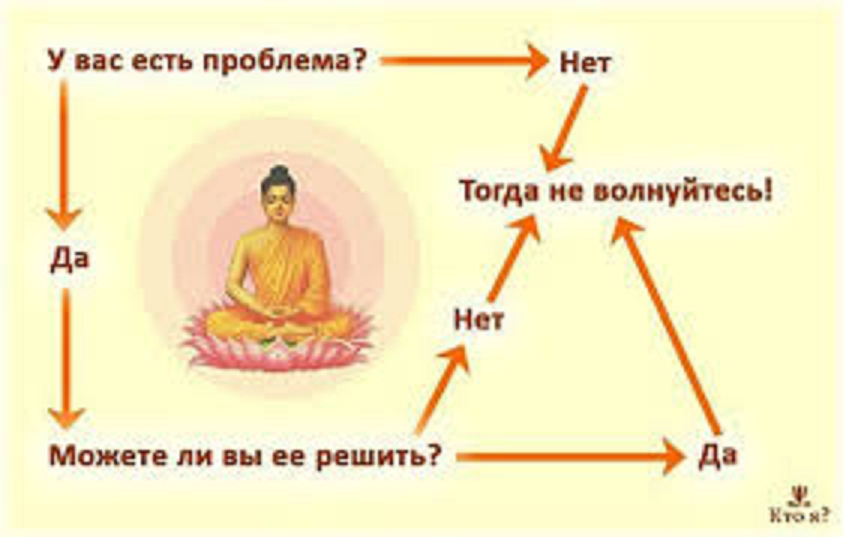 У вас есть проблема?

Нет

Тогда не волнуйтесь!

Да

Нет

Можете ли вы ее решить?

Да

Кто я?